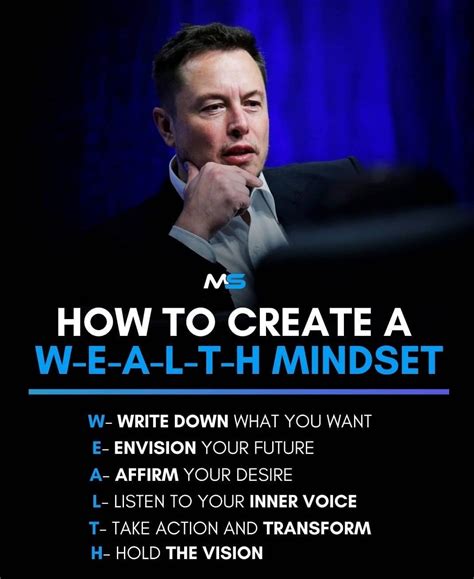 MS

HOW TO CREATE A W-E-A-L-T-H MINDSET

W- WRITE DOWN WHAT YOU WANT
E- ENVISION YOUR FUTURE
A- AFFIRM YOUR DESIRE
L- LISTEN TO YOUR INNER VOICE
T- TAKE ACTION AND TRANSFORM
H- HOLD THE VISION